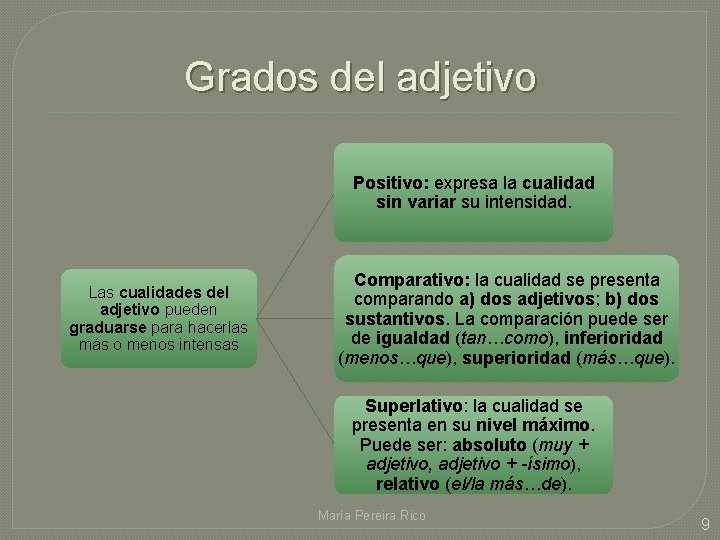 Grados del adjetivo

Las cualidades del adjetivo pueden graduarse para hacerlas más o menos intensas

Positivo: expresa la cualidad sin variar su intensidad.

Comparativo: la cualidad se presenta comparando a) dos adjetivos; b) dos sustantivos. La comparación puede ser de igualdad (tan…como), inferioridad (menos…que), superioridad (más…que).

Superlativo: la cualidad se presenta en su nivel máximo. Puede ser: absoluto (muy + adjetivo, adjetivo + -ísimo), relativo (el/la más…de).

María Pereira Rico

9